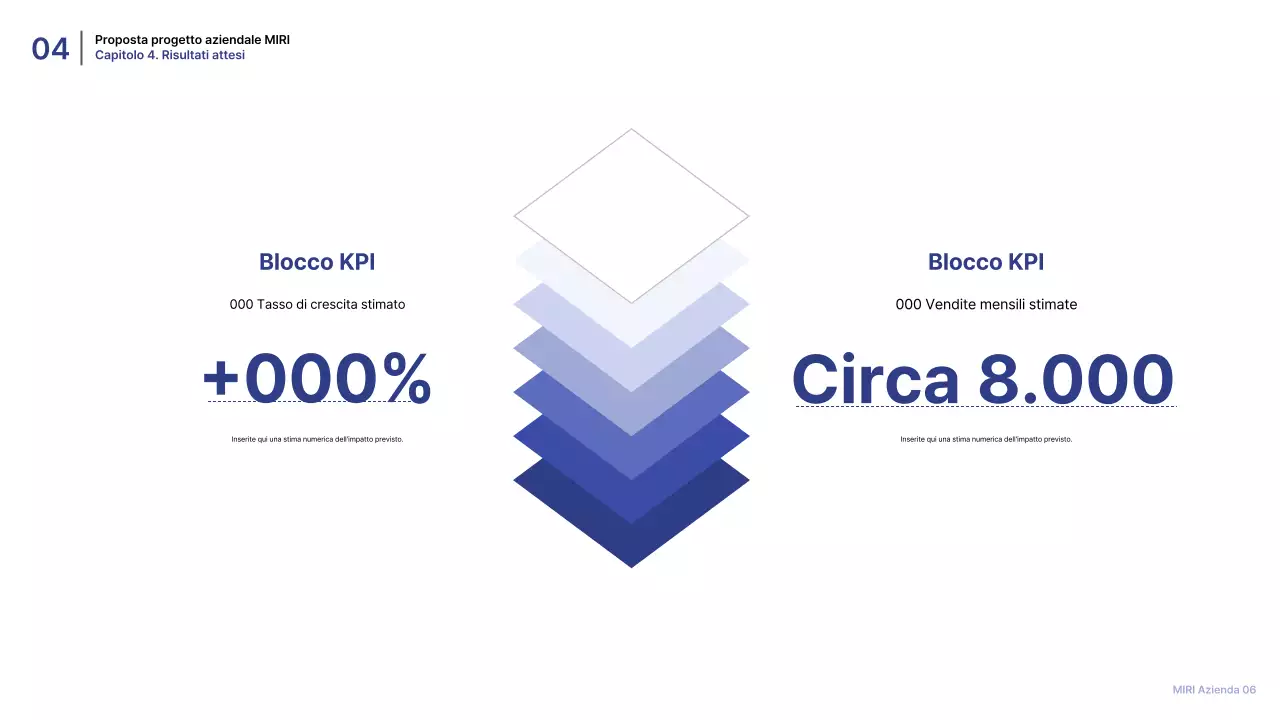 04

Proposta progetto aziendale MIRI
Capitolo 4. Risultati attesi

Blocco KPI

000 Tasso di crescita stimato

+000%

Inserite qui una stima numerica dell'impatto previsto.

Blocco KPI

000 Vendite mensili stimate

Circa 8.000

Inserite qui una stima numerica dell'impatto previsto.

MIRI Azienda 06